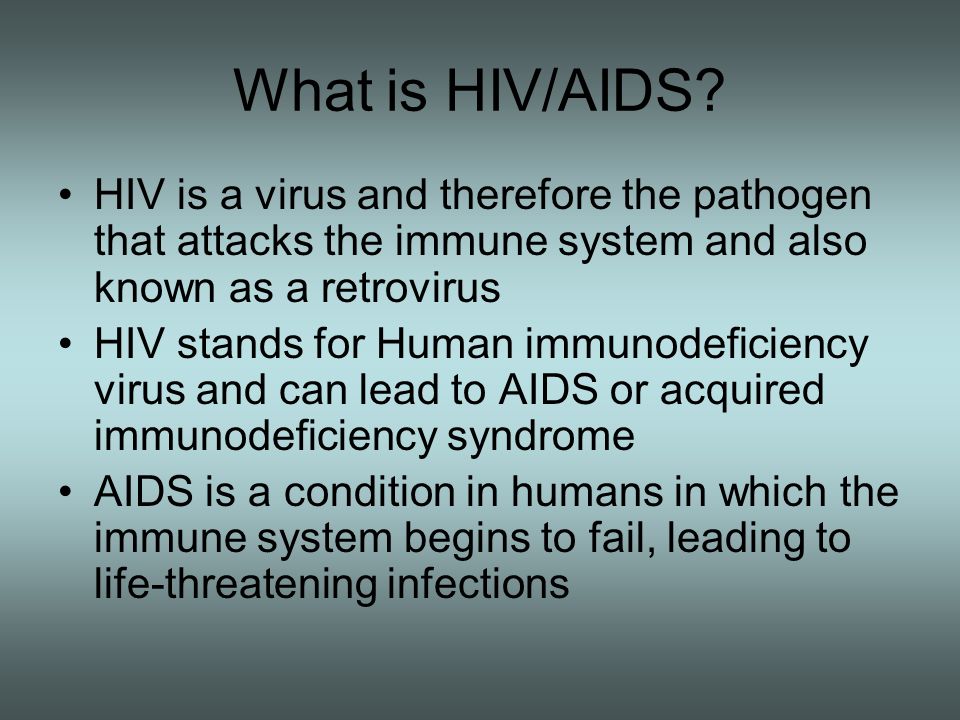 What is HIV/AIDS?

• HIV is a virus and therefore the pathogen that attacks the immune system and also known as a retrovirus
• HIV stands for Human immunodeficiency virus and can lead to AIDS or acquired immunodeficiency syndrome
• AIDS is a condition in humans in which the immune system begins to fail, leading to life-threatening infections